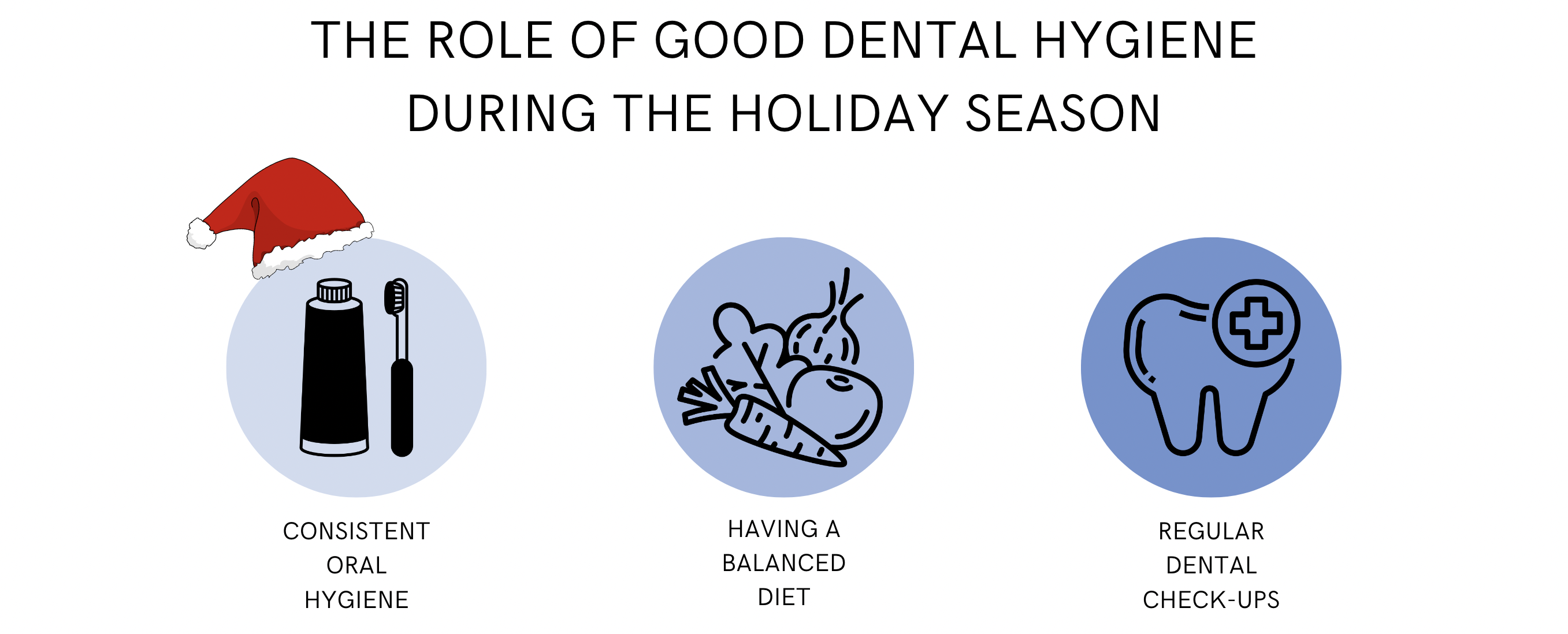 THE ROLE OF GOOD DENTAL HYGIENE DURING THE HOLIDAY SEASON

CONSISTENT ORAL HYGIENE

HAVING A BALANCED DIET

REGULAR DENTAL CHECK-UPS